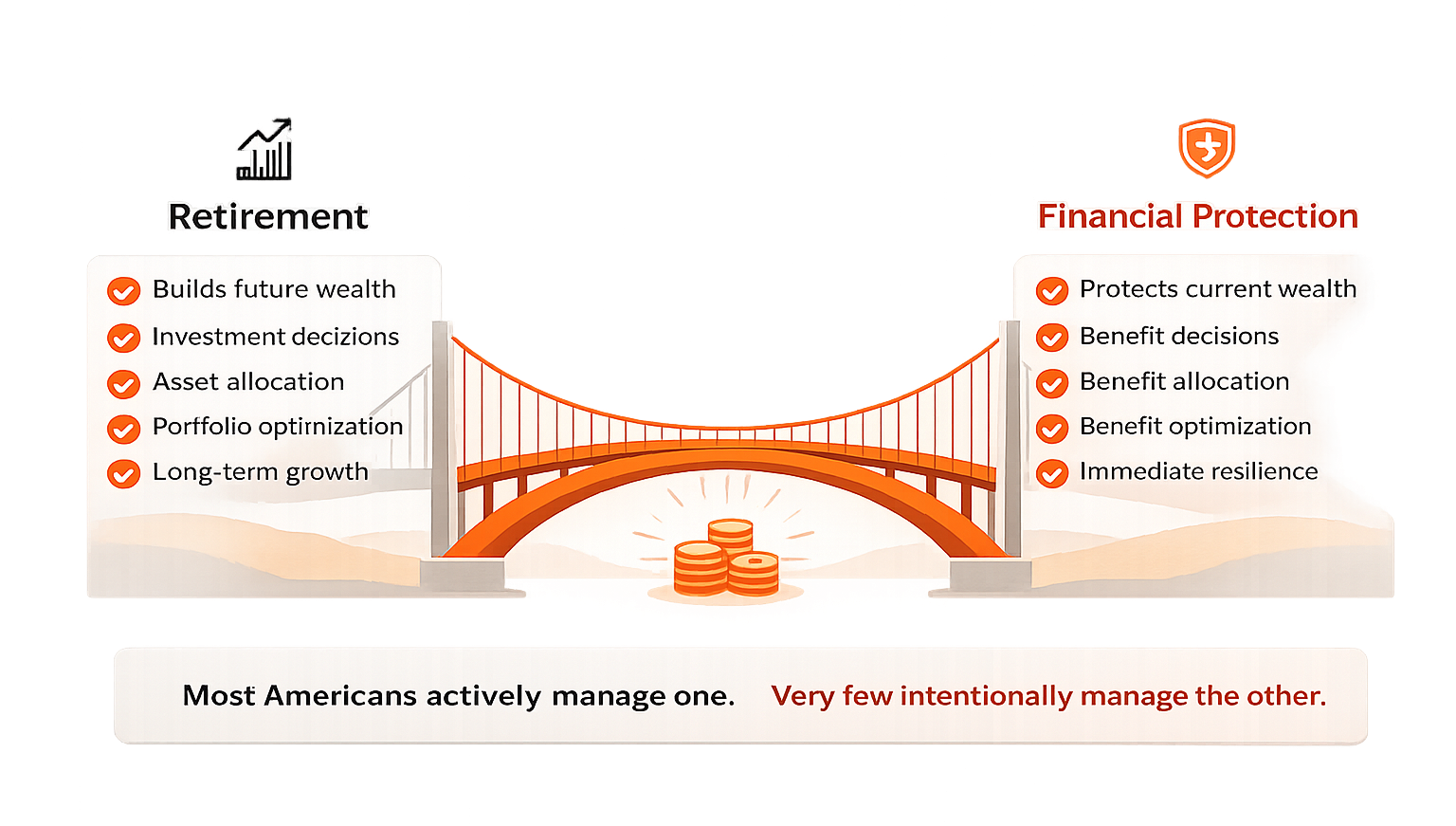 Retirement

Builds future wealth
Investment decizions
Asset allocation
Porffolio optirnization
Long-term growth

Financial Protection

Protects current wealth
Benefit decisions
Benefit allocation
Benefit optimization
Immediate resilience

Most Americans actively manage one. Very few intentionally manage the other.